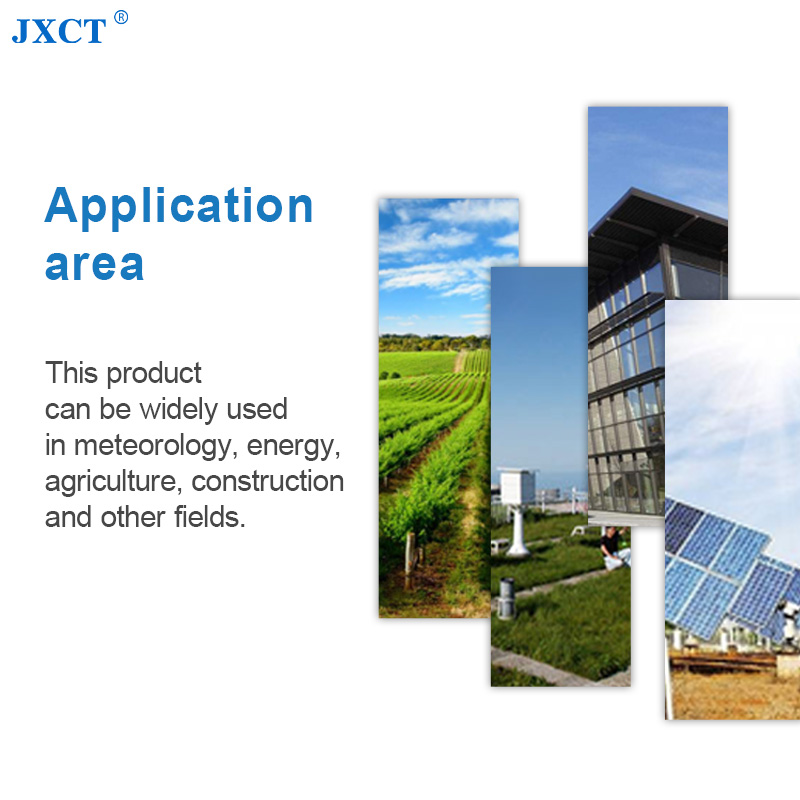 JXCT®

Application area

This product can be widely used in meteorology, energy, agriculture, construction and other fields.